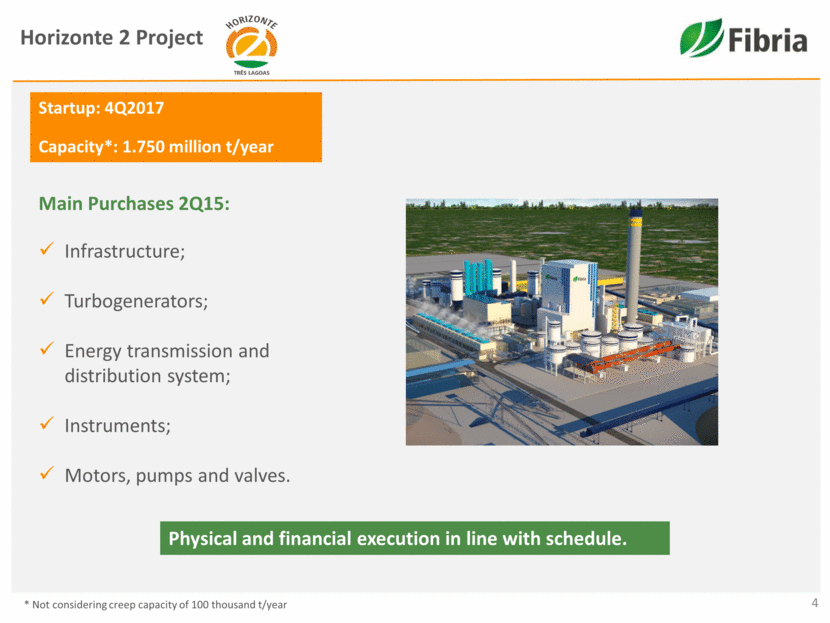 Horizonte 2 Project

HORIZONTE
2
TRÊS LAGOAS

Fibria

Startup: 4Q2017

Capacity*: 1.750 million t/year

Main Purchases 2Q15:

✓ Infrastructure;

✓ Turbogenerators;

✓ Energy transmission and distribution system;

✓ Instruments;

✓ Motors, pumps and valves.

Physical and financial execution in line with schedule.

* Not considering creep capacity of 100 thousand t/year

4